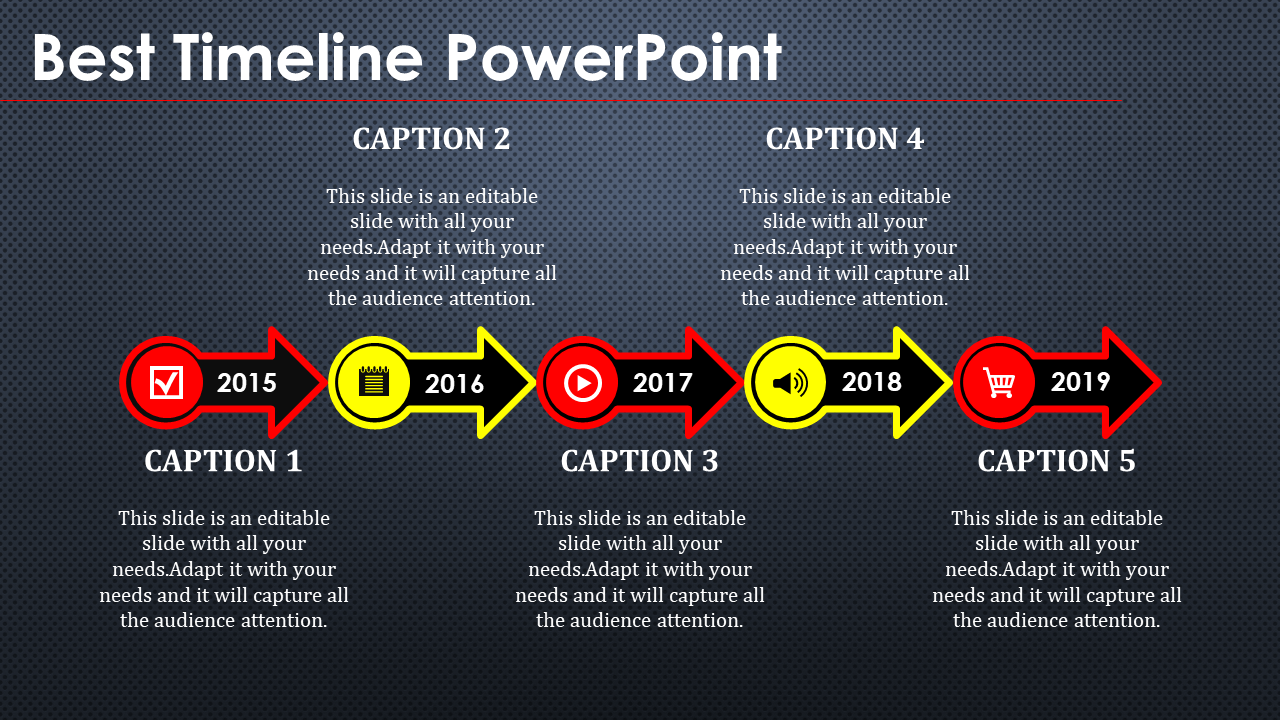 Best Timeline PowerPoint

CAPTION 2

This slide is an editable slide with all your needs.Adapt it with your needs and it will capture all the audience attention.

CAPTION 4

This slide is an editable slide with all your needs.Adapt it with your needs and it will capture all the audience attention.

2015

2016

2017

2018

2019

CAPTION 1

This slide is an editable slide with all your needs.Adapt it with your needs and it will capture all the audience attention.

CAPTION 3

This slide is an editable slide with all your needs.Adapt it with your needs and it will capture all the audience attention.

CAPTION 5

This slide is an editable slide with all your needs.Adapt it with your needs and it will capture all the audience attention.